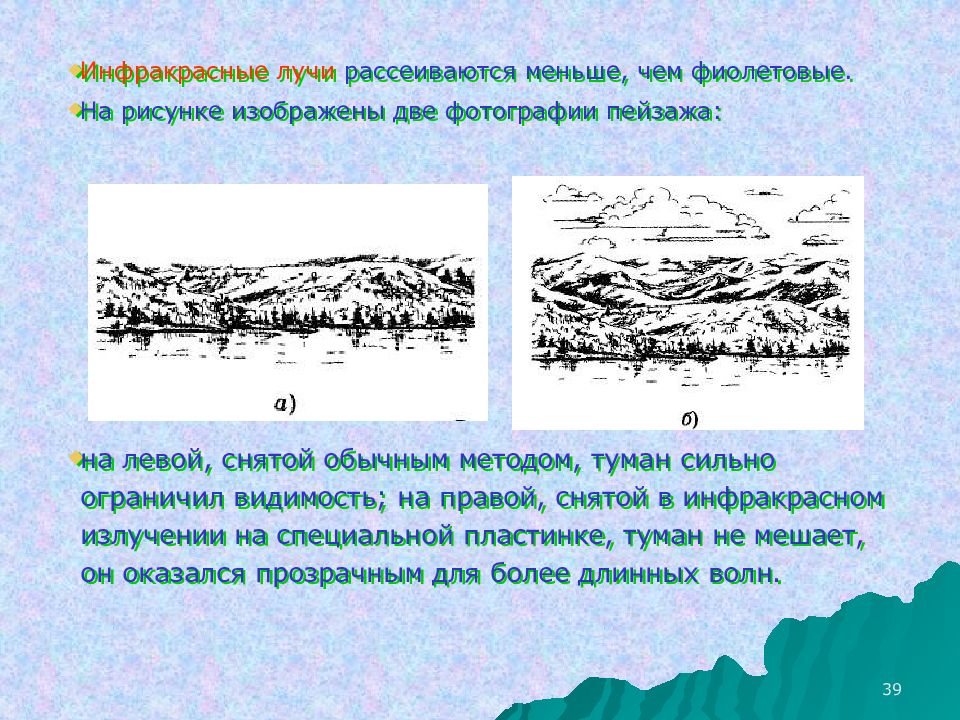 Инфракрасные лучи рассеиваются меньше, чем фиолетовые.

На рисунке изображены две фотографии пейзажа:

а)

б)

на левой, снятой обычным методом, туман сильно ограничил видимость; на правой, снятой в инфракрасном излучении на специальной пластинке, туман не мешает, он оказался прозрачным для более длинных волн.

39